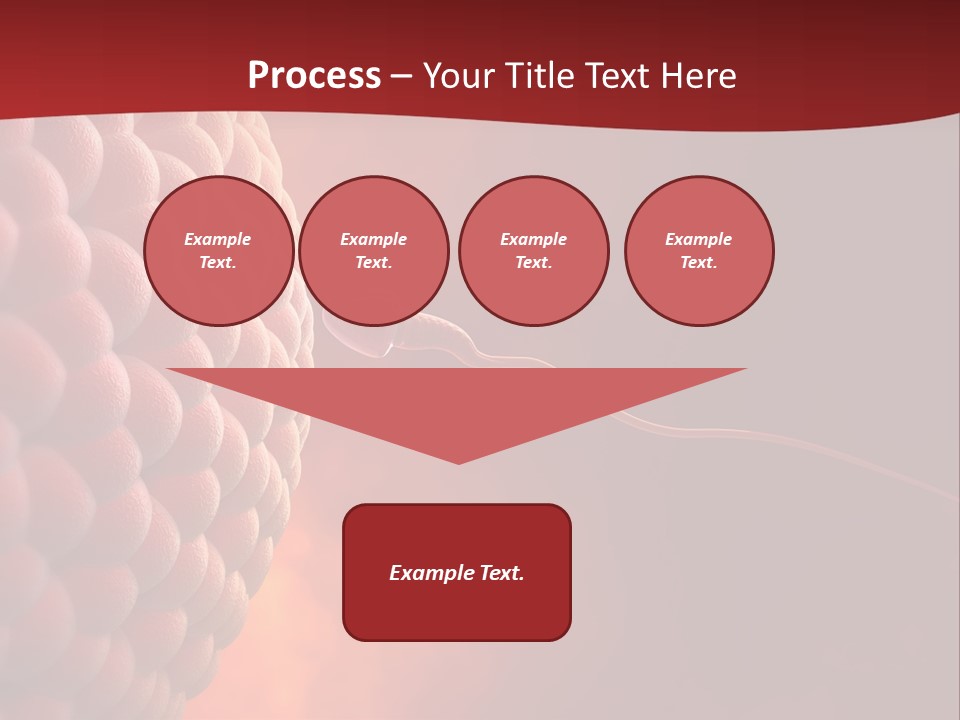 Process – Your Title Text Here

Example Text.

Example Text.

Example Text.

Example Text.

Example Text.